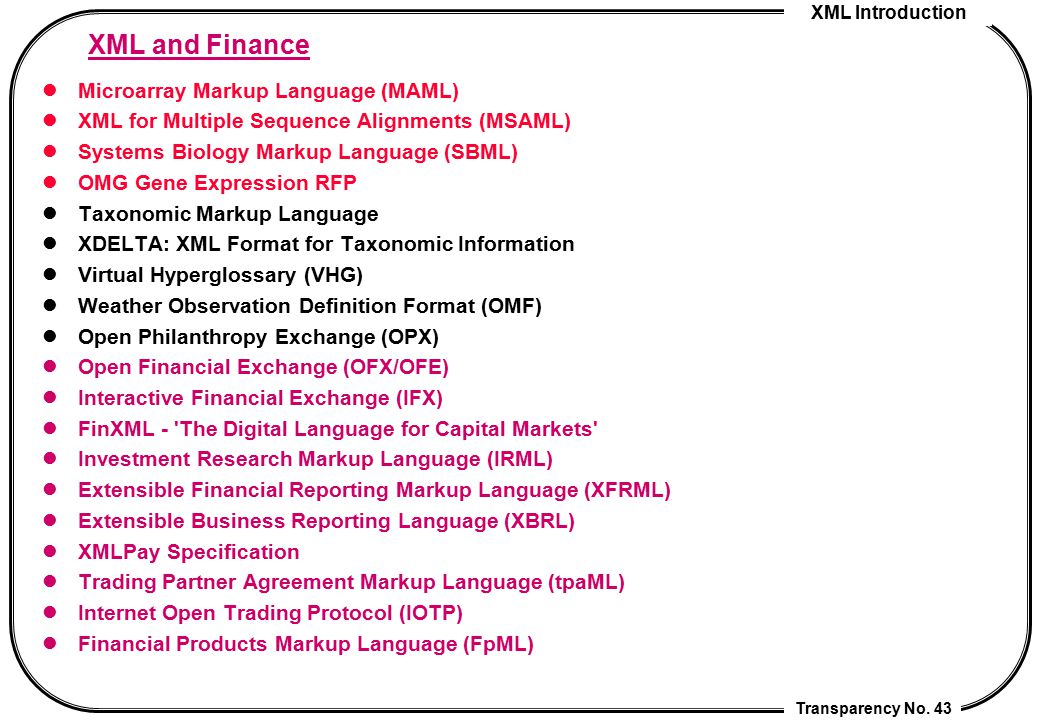 XML Introduction

XML and Finance

- Microarray Markup Language (MAML)
- XML for Multiple Sequence Alignments (MSAML)
- Systems Biology Markup Language (SBML)
- OMG Gene Expression RFP
- Taxonomic Markup Language
- XDELTA: XML Format for Taxonomic Information
- Virtual Hyperglossary (VHG)
- Weather Observation Definition Format (OMF)
- Open Philanthropy Exchange (OPX)
- Open Financial Exchange (OFX/OFE)
- Interactive Financial Exchange (IFX)
- FinXML - 'The Digital Language for Capital Markets'
- Investment Research Markup Language (IRML)
- Extensible Financial Reporting Markup Language (XFRML)
- Extensible Business Reporting Language (XBRL)
- XMLPay Specification
- Trading Partner Agreement Markup Language (tpaML)
- Internet Open Trading Protocol (IOTP)
- Financial Products Markup Language (FpML)

Transparency No. 43